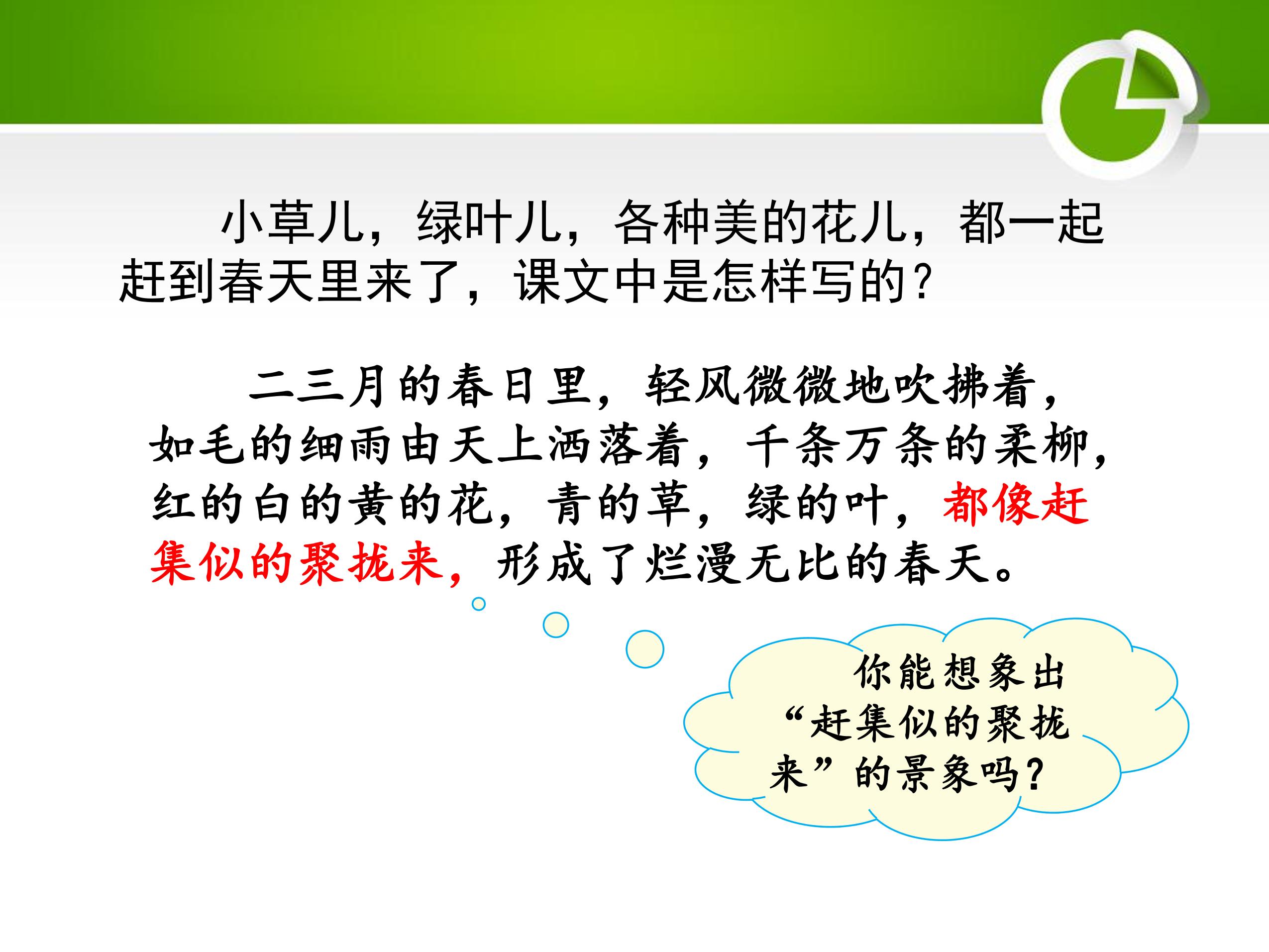 小草儿，绿叶儿，各种美的花儿，都一起赶到春天里来了，课文中是怎样写的？

二三月的春日里，轻风微微地吹拂着，如毛的细雨由天上洒落着，千条万条的柔柳，红的白的黄的花，青的草，绿的叶，都像赶集似的聚拢来，形成了烂漫无比的春天。

你能想象出“赶集似的聚拢来”的景象吗？